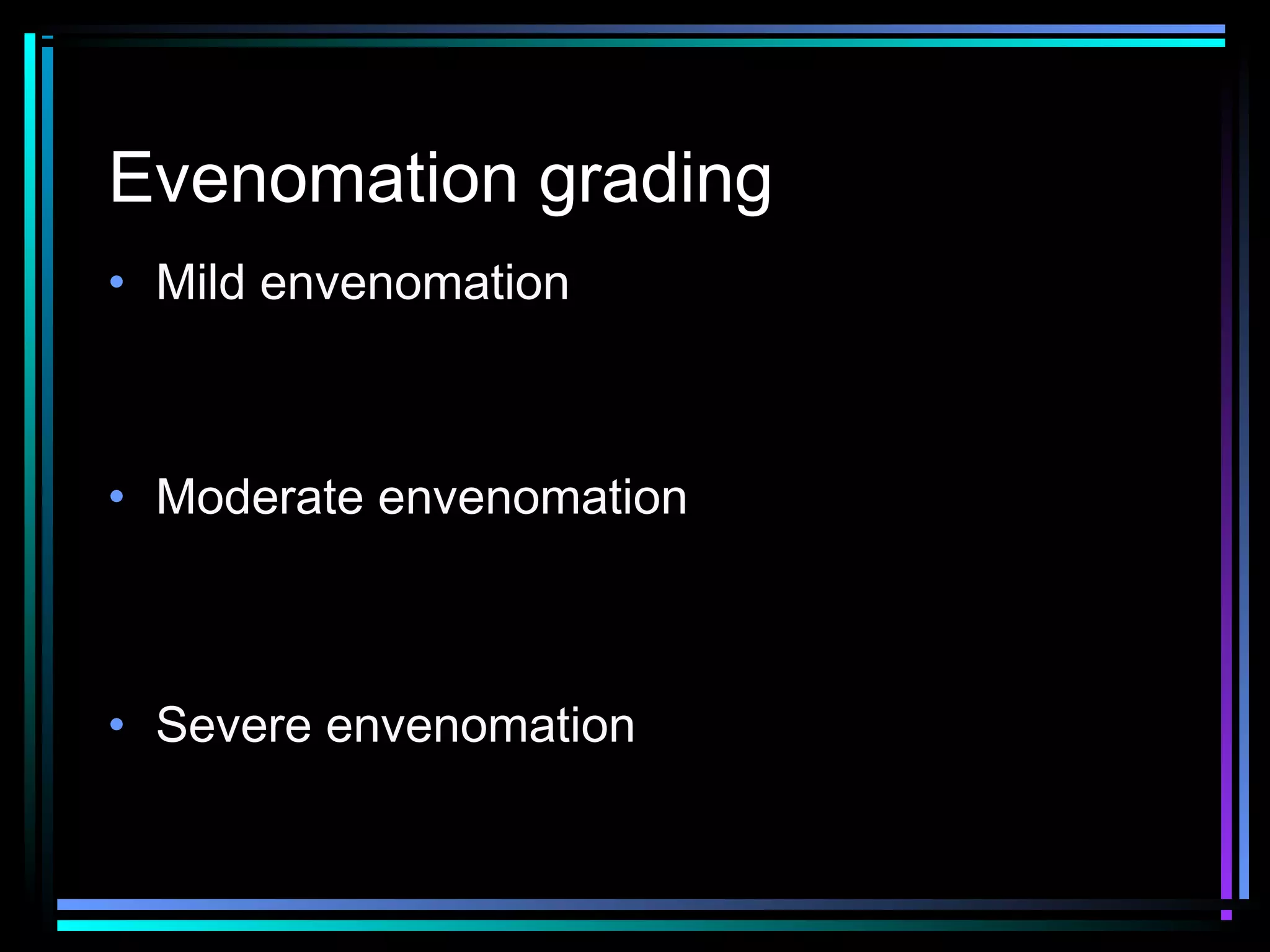 Evenomation grading

• Mild envenomation

• Moderate envenomation

• Severe envenomation